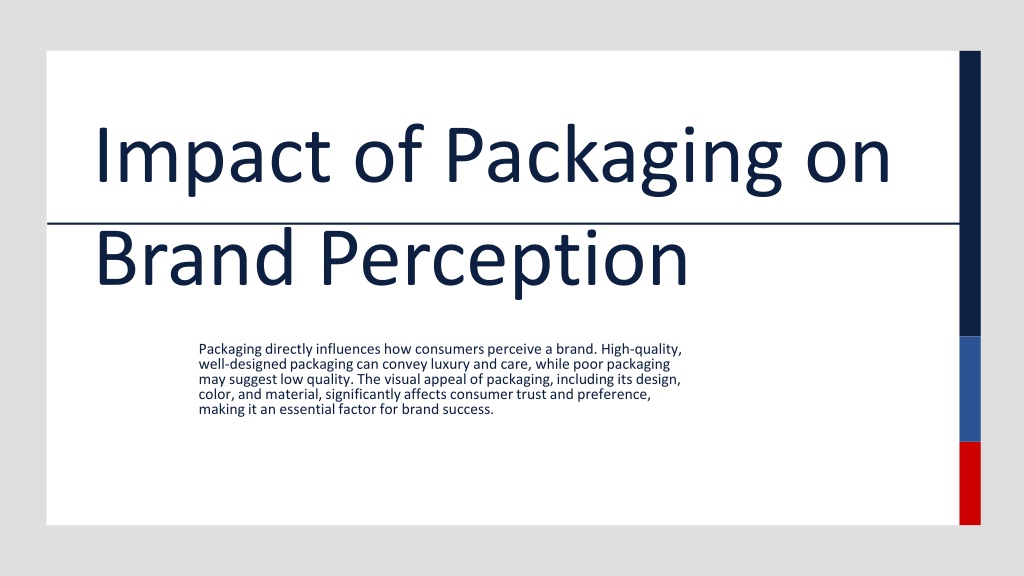 Impact of Packaging on Brand Perception

Packaging directly influences how consumers perceive a brand. High-quality, well-designed packaging can convey luxury and care, while poor packaging may suggest low quality. The visual appeal of packaging, including its design, color, and material, significantly affects consumer trust and preference, making it an essential factor for brand success.